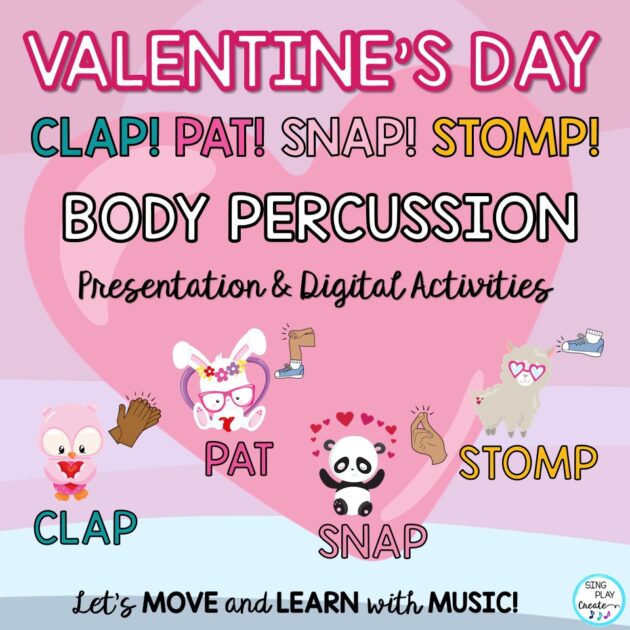 VALENTINE'S DAY

CLAP! PAT! SNAP! STOMP!

BODY PERCUSSION

Presentation & Digital Activities

PAT

STOMP

CLAP

SNAP

Let's MOVE and LEARN with MUSIC!

SING PLAY Create